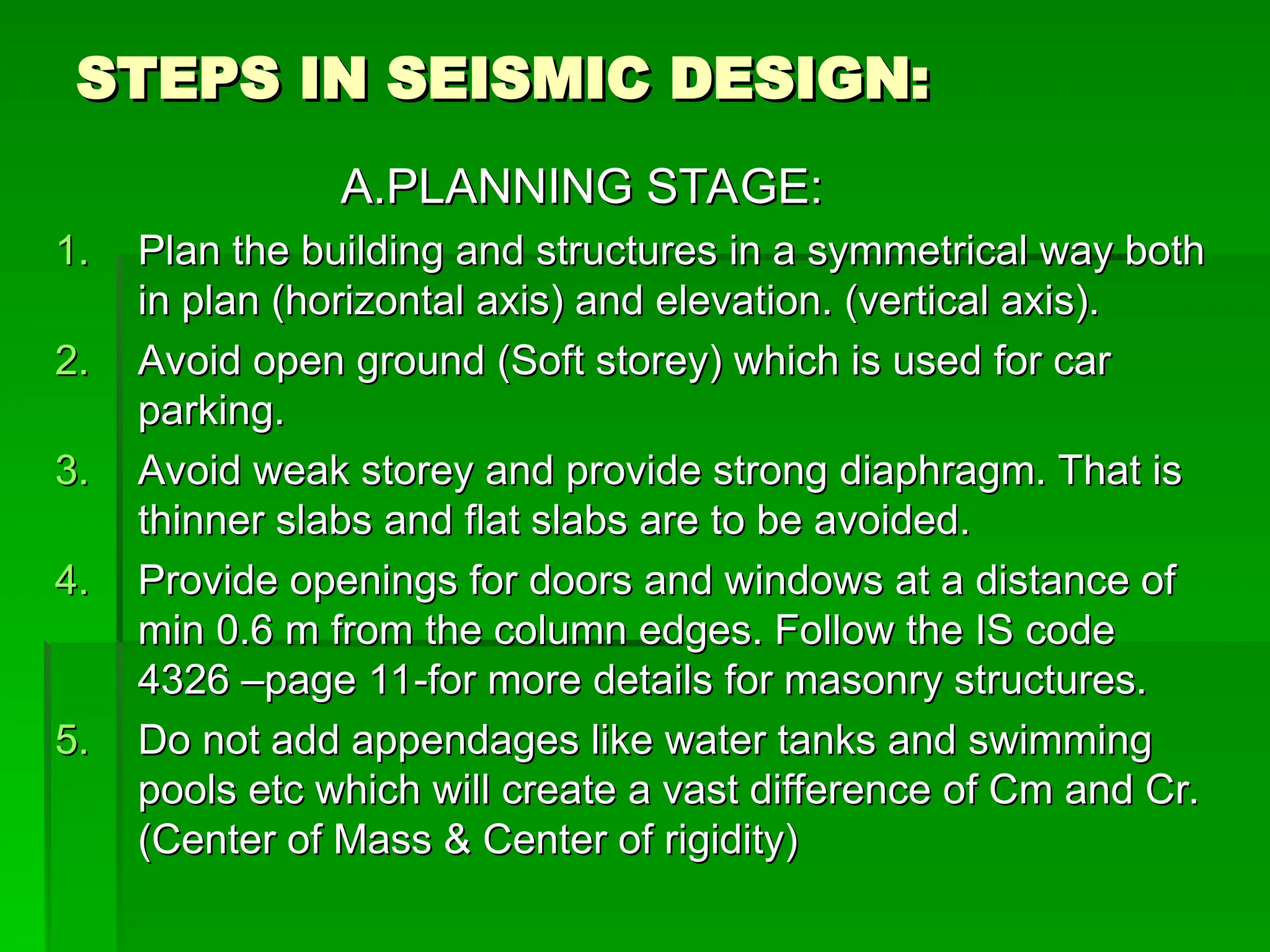 STEPS IN SEISMIC DESIGN:

A.PLANNING STAGE:

1. Plan the building and structures in a symmetrical way both in plan (horizontal axis) and elevation. (vertical axis).
2. Avoid open ground (Soft storey) which is used for car parking.
3. Avoid weak storey and provide strong diaphragm. That is thinner slabs and flat slabs are to be avoided.
4. Provide openings for doors and windows at a distance of min 0.6 m from the column edges. Follow the IS code 4326 –page 11-for more details for masonry structures.
5. Do not add appendages like water tanks and swimming pools etc which will create a vast difference of Cm and Cr. (Center of Mass & Center of rigidity)